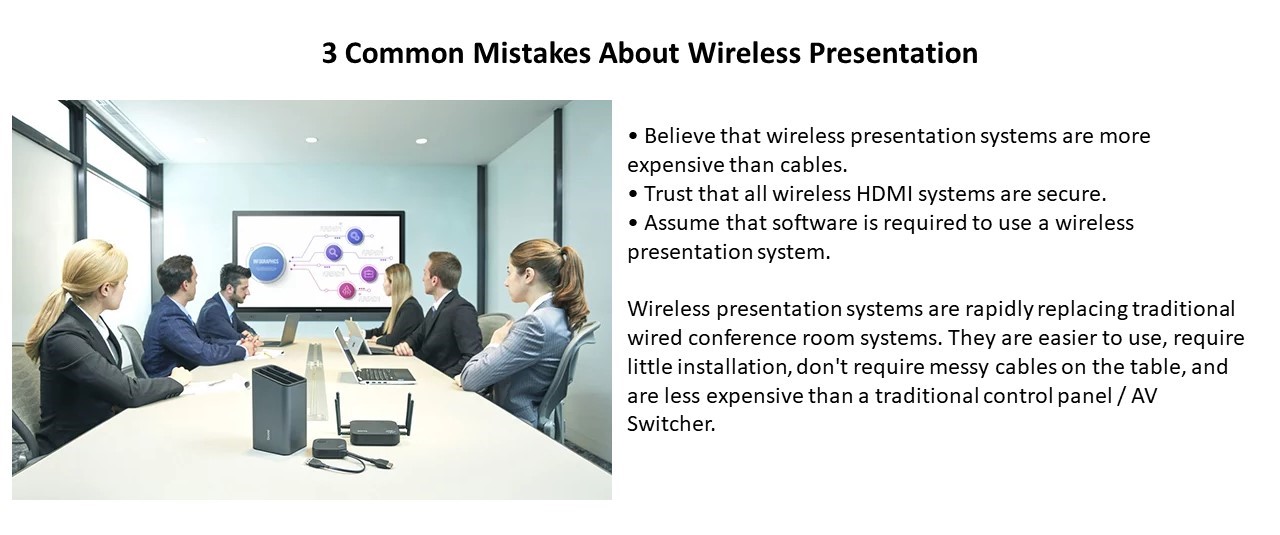 3 Common Mistakes About Wireless Presentation

• Believe that wireless presentation systems are more expensive than cables.
• Trust that all wireless HDMI systems are secure.
• Assume that software is required to use a wireless presentation system.

Wireless presentation systems are rapidly replacing traditional wired conference room systems. They are easier to use, require little installation, don't require messy cables on the table, and are less expensive than a traditional control panel / AV Switcher.